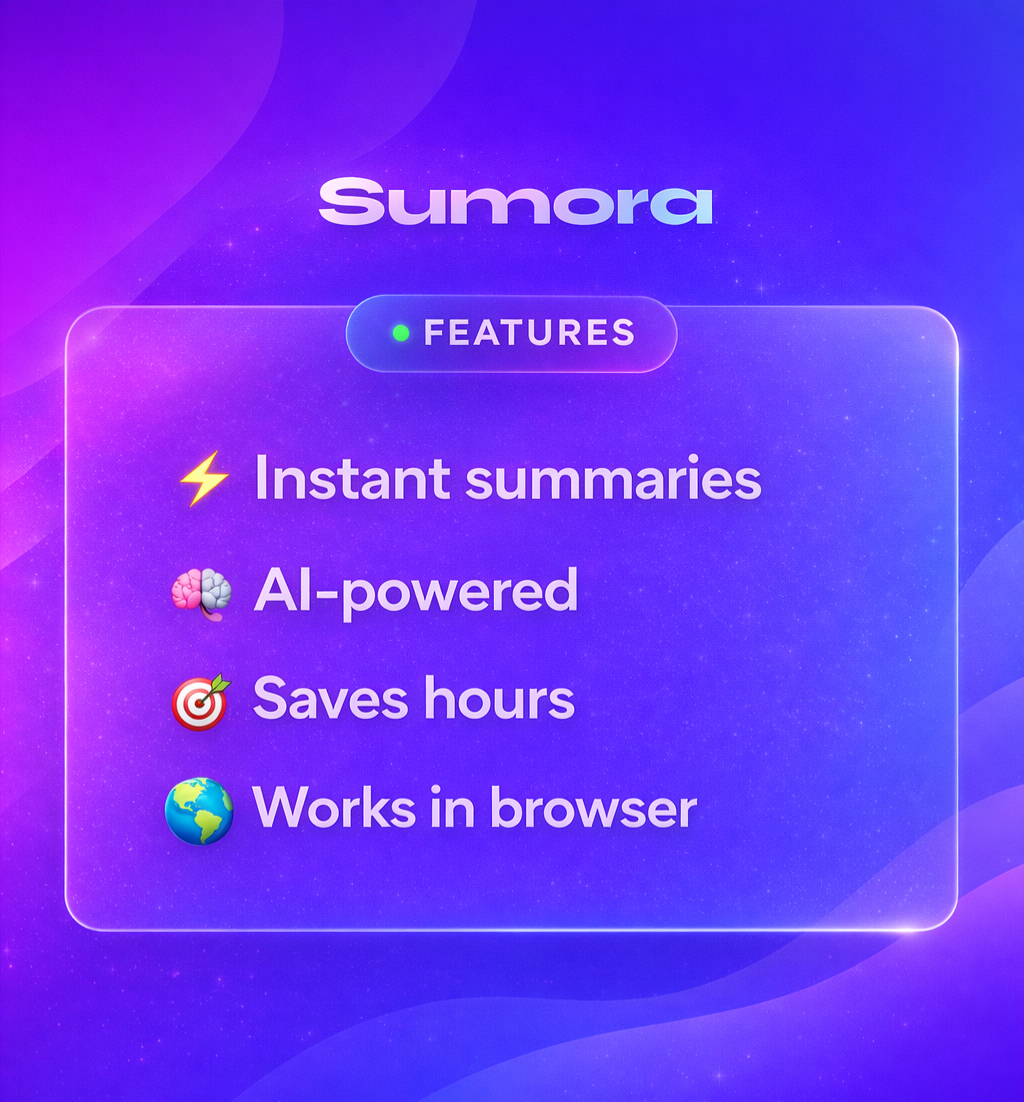 Sumora

FEATURES

⚡ Instant summaries

🧠 AI-powered

🎯 Saves hours

🌎 Works in browser